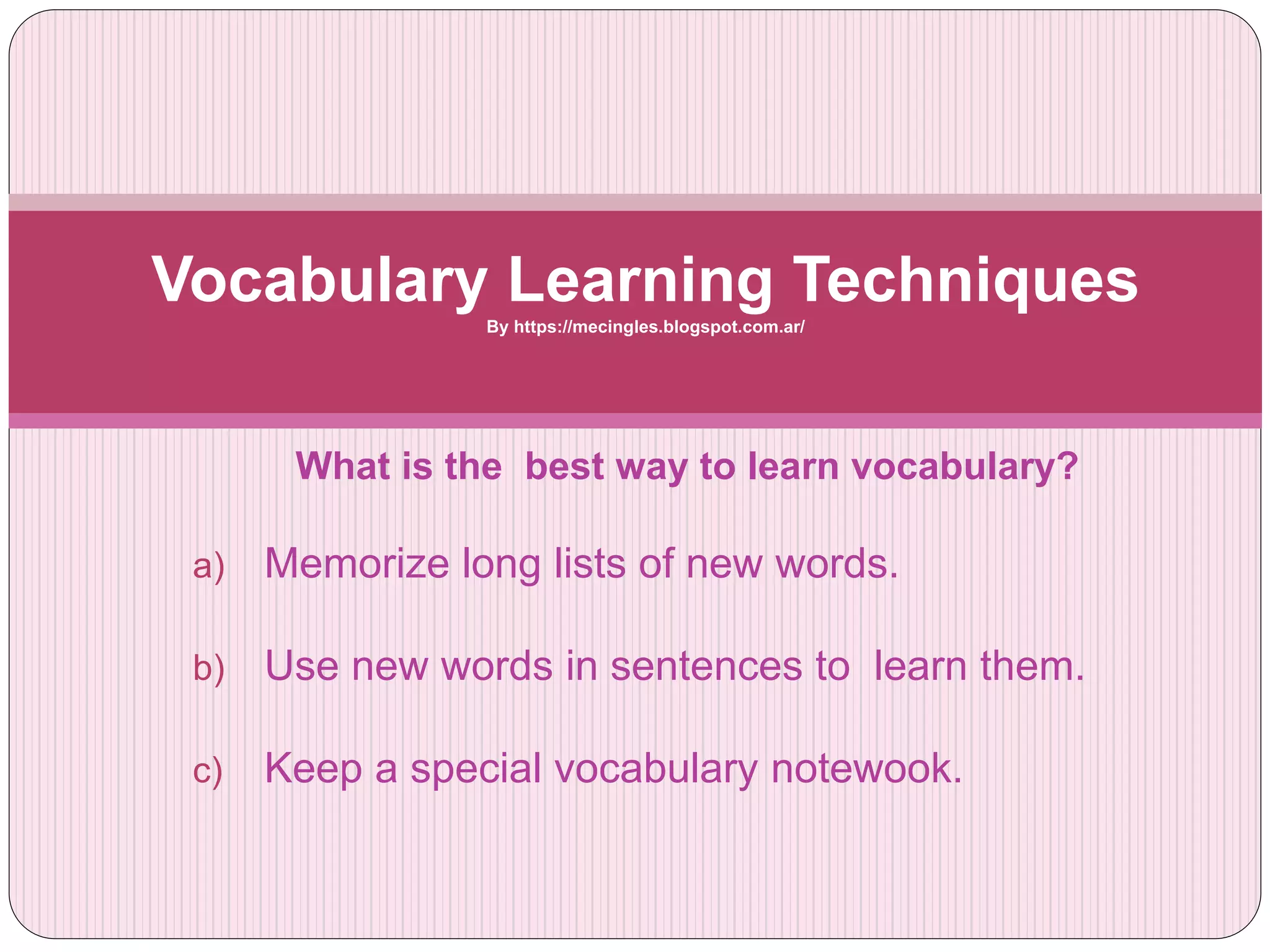 Vocabulary Learning Techniques
By https://mecingles.blogspot.com.ar/

What is the best way to learn vocabulary?

a) Memorize long lists of new words.

b) Use new words in sentences to learn them.

c) Keep a special vocabulary notewook.